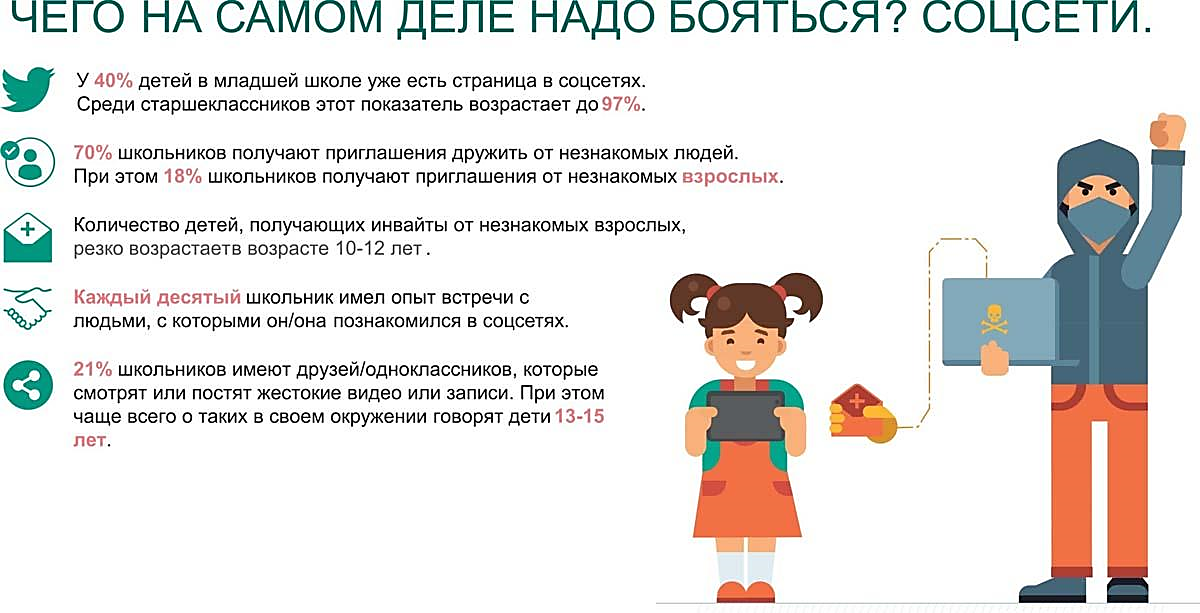 ЧЕГО НА САМОМ ДЕЛЕ НАДО БОЯТЬСЯ? СОЦСЕТИ.

У 40% детей в младшей школе уже есть страница в соцсетях. Среди старшеклассников этот показатель возрастает до 97%.

70% школьников получают приглашения дружить от незнакомых людей. При этом 18% школьников получают приглашения от незнакомых взрослых.

Количество детей, получающих инвайты от незнакомых взрослых, резко возрастаетв возрасте 10-12 лет .

Каждый десятый школьник имел опыт встречи с людьми, с которыми он/она познакомился в соцсетях.

21% школьников имеют друзей/одноклассников, которые смотрят или постят жестокие видео или записи. При этом чаще всего о таких в своем окружении говорят дети 13-15 лет.